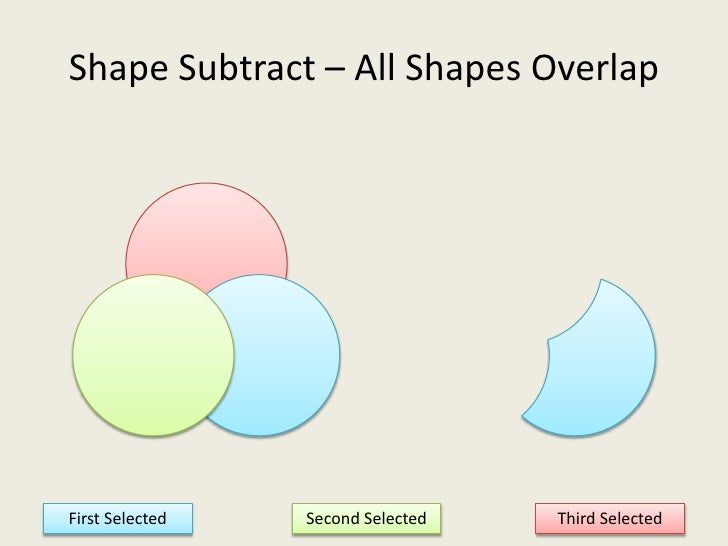 Shape Subtract – All Shapes Overlap

First Selected

Second Selected

Third Selected